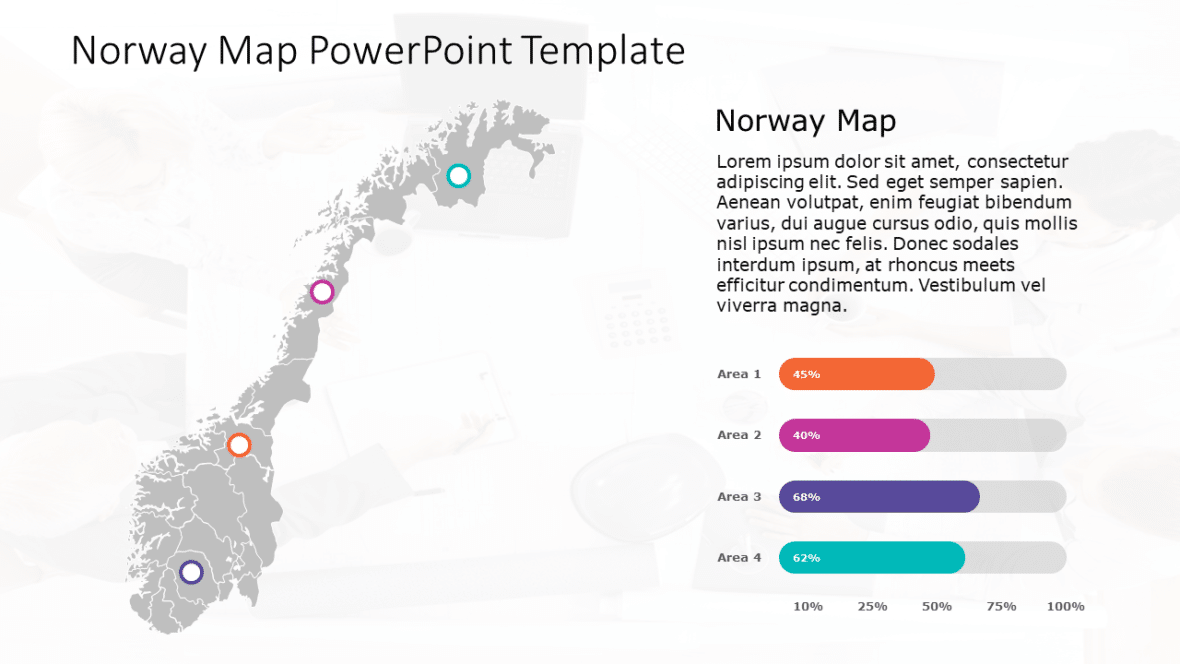 Norway Map PowerPoint Template

Norway Map

Lorem ipsum dolor sit amet, consectetur adipiscing elit. Sed eget semper sapien. Aenean volutpat, enim feugiat bibendum varius, dui augue cursus odio, quis mollis nisl ipsum nec felis. Donec sodales interdum ipsum, at rhoncus meets efficitur condimentum. Vestibulum vel viverra magna.

Area 1 45%

Area 2 40%

Area 3 68%

Area 4 62%

10% 25% 50% 75% 100%